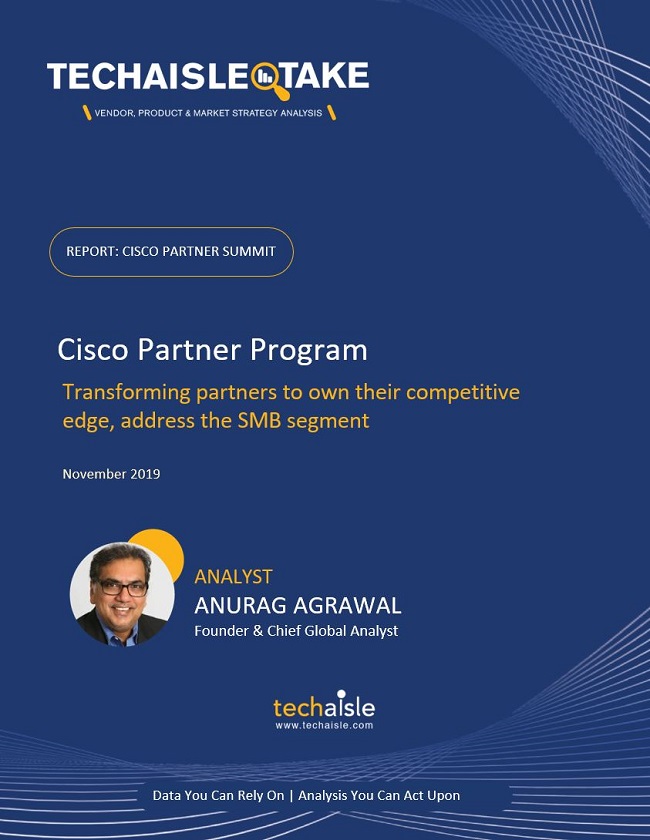 TECHAISLE TAKE

VENDOR, PRODUCT & MARKET STRATEGY ANALYSIS

REPORT: CISCO PARTNER SUMMIT

Cisco Partner Program

Transforming partners to own their competitive edge, address the SMB segment

November 2019

ANALYST
ANURAG AGRAWAL
Founder & Chief Global Analyst

techaisle
www.techaisle.com

Data You Can Rely On | Analysis You Can Act Upon